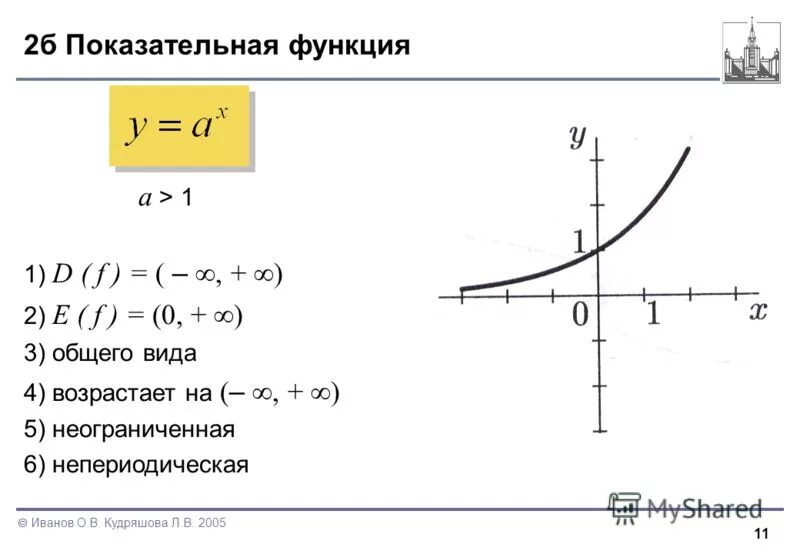 2б Показательная функция

$y = a^x$

$a > 1$

1) $D(f) = (-\infty, +\infty)$

2) $E(f) = (0, +\infty)$

3) общего вида

4) возрастает на $(-\infty, +\infty)$

5) неограниченная

6) непериодическая

$y$

1

0

1

$x$

© Иванов О.В. Кудряшова Л.В. 2005

MyShared

11